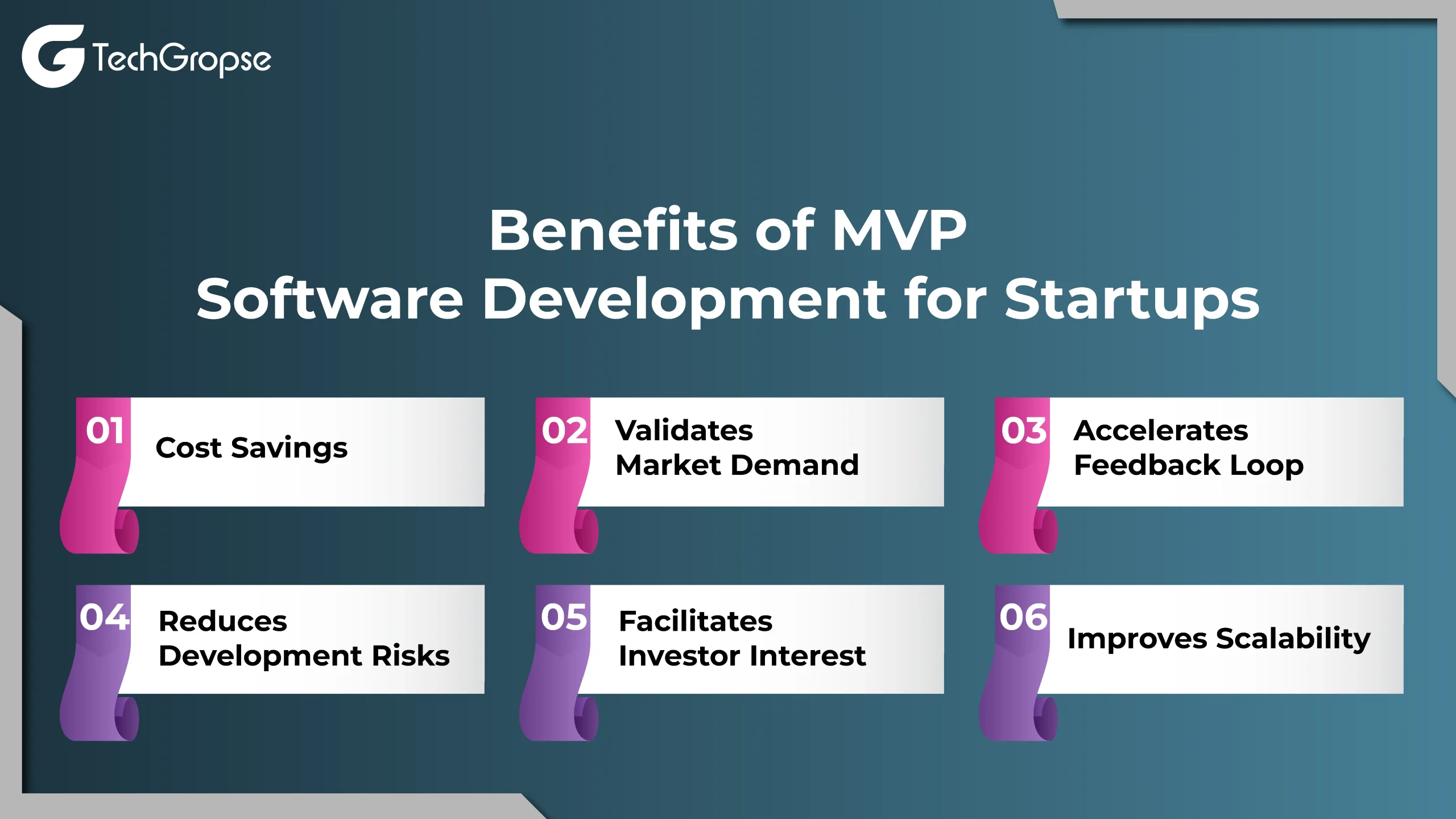 TechGropse

Benefits of MVP
Software Development for Startups

01 Cost Savings

02 Validates Market Demand

03 Accelerates Feedback Loop

04 Reduces Development Risks

05 Facilitates Investor Interest

06 Improves Scalability